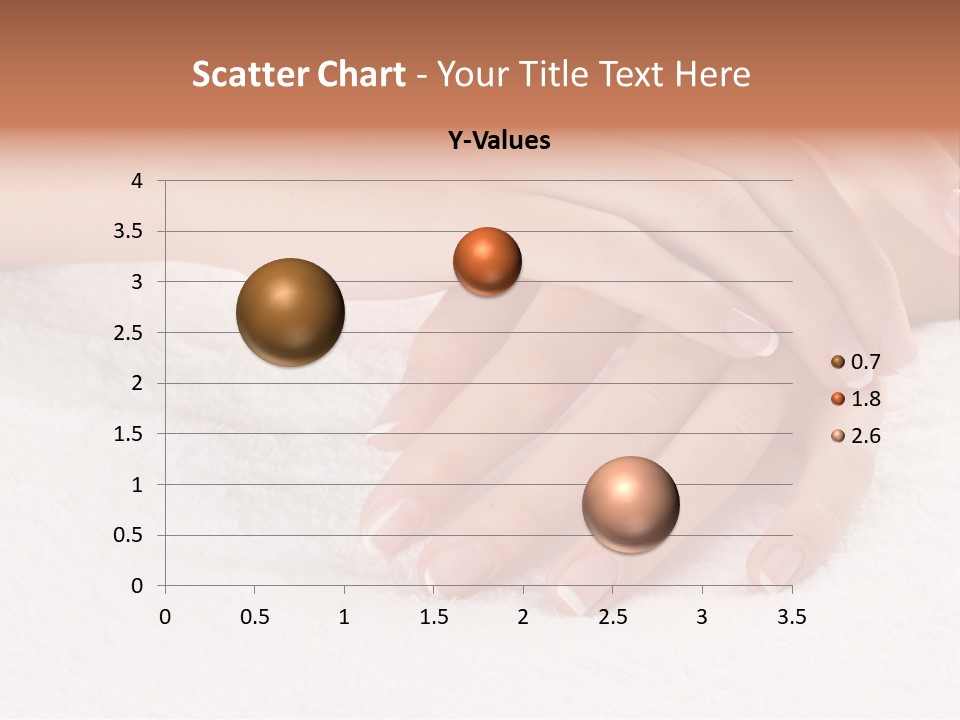 Scatter Chart - Your Title Text Here

Y-Values

4
3.5
3
2.5
2
1.5
1
0.5
0

0 0.5 1 1.5 2 2.5 3 3.5

0.7
1.8
2.6